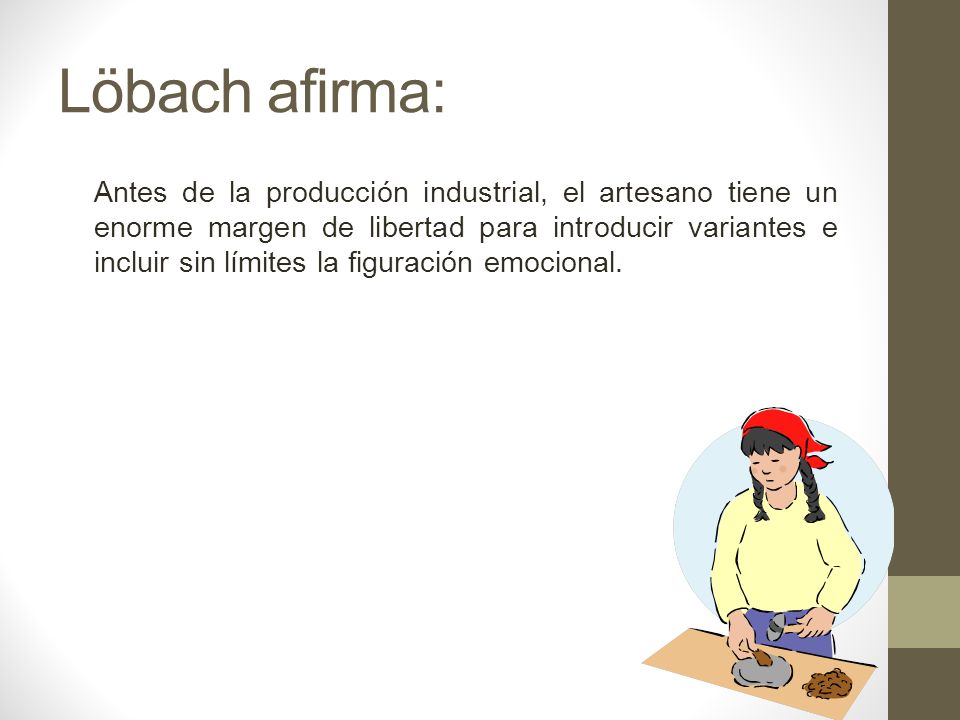 Löbach afirma:

Antes de la producción industrial, el artesano tiene un enorme margen de libertad para introducir variantes e incluir sin límites la figuración emocional.